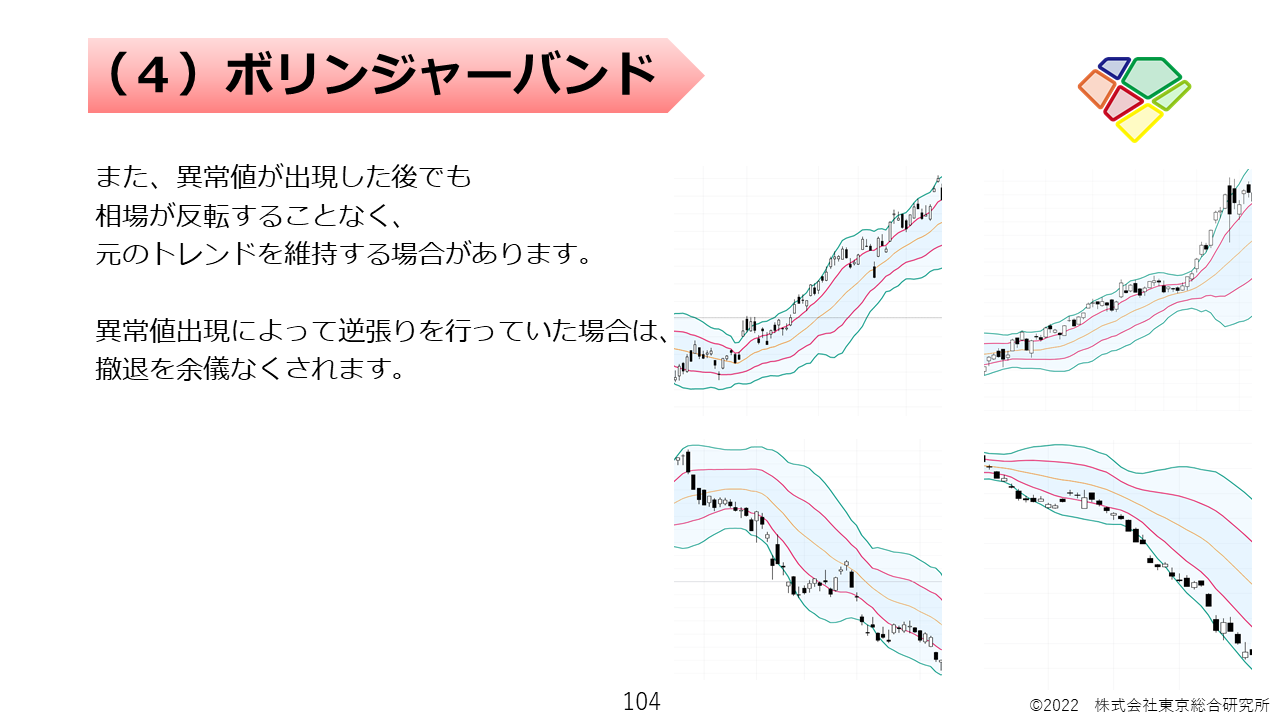 （４）ボリンジャーバンド

また、異常値が出現した後でも
相場が反転することなく、
元のトレンドを維持する場合があります。

異常値出現によって逆張りを行っていた場合は、
撤退を余儀なくされます。

104

©2022　株式会社東京総合研究所